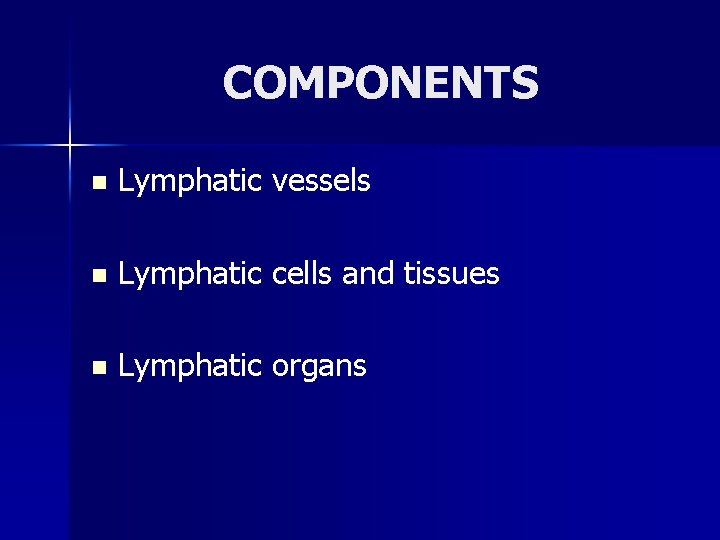 COMPONENTS

- Lymphatic vessels
- Lymphatic cells and tissues
- Lymphatic organs